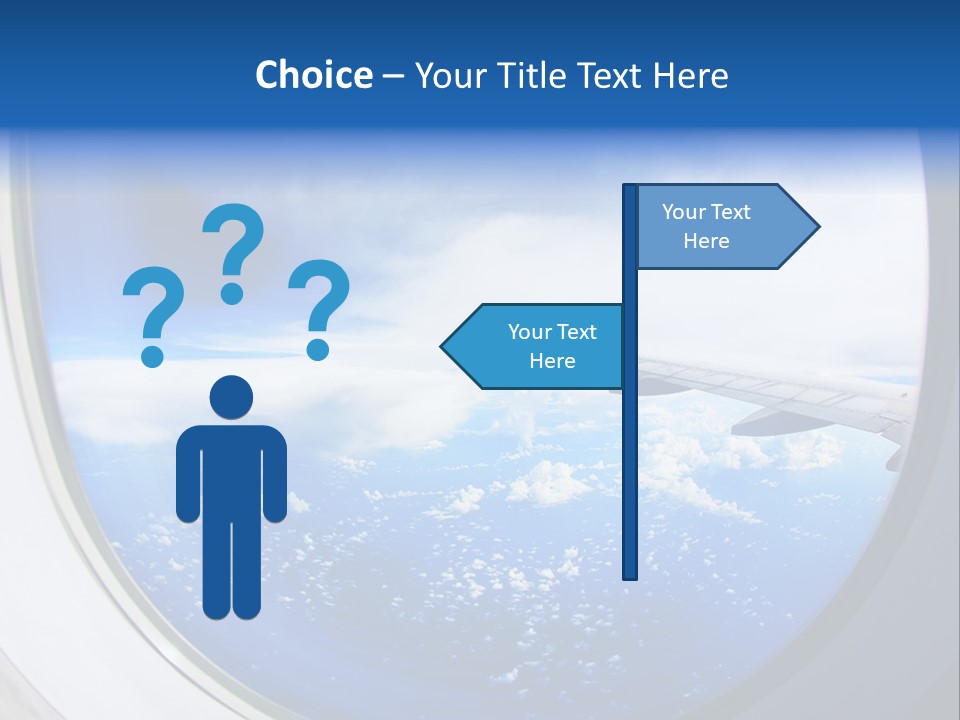 Choice – Your Title Text Here

? ? ?

Your Text Here

Your Text Here